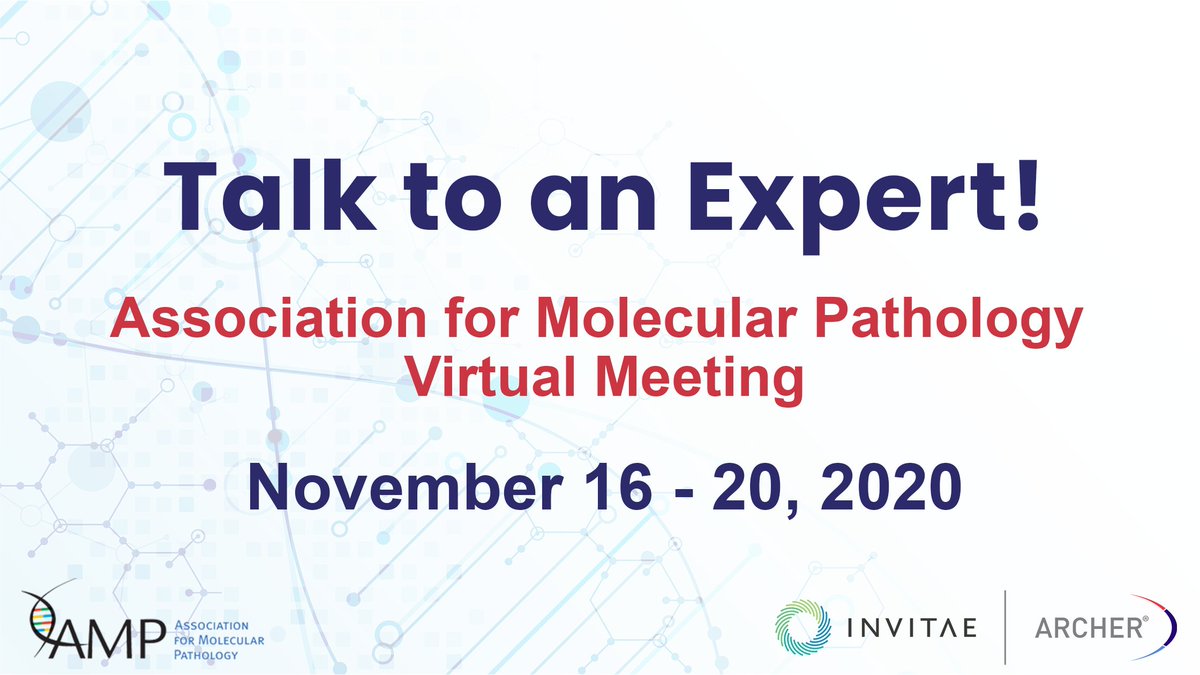 Talk to an Expert!

Association for Molecular Pathology Virtual Meeting

November 16 - 20, 2020

AMP ASSOCIATION FOR MOLECULAR PATHOLOGY

INVITAE

ARCHER®